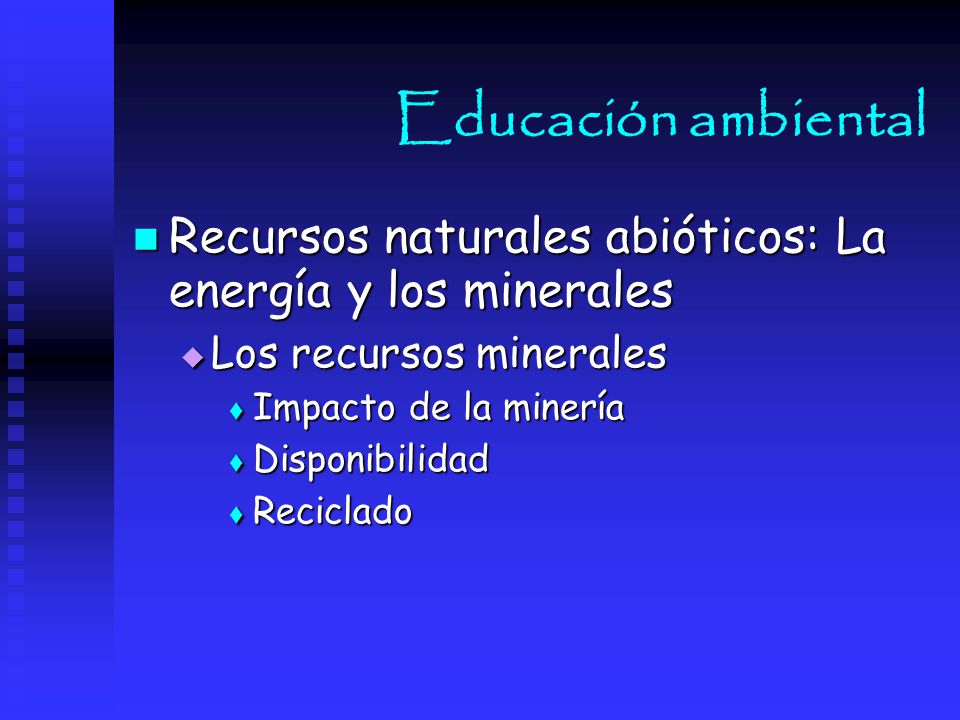 Educación ambiental

Recursos naturales abióticos: La energía y los minerales

Los recursos minerales

Impacto de la minería

Disponibilidad

Reciclado